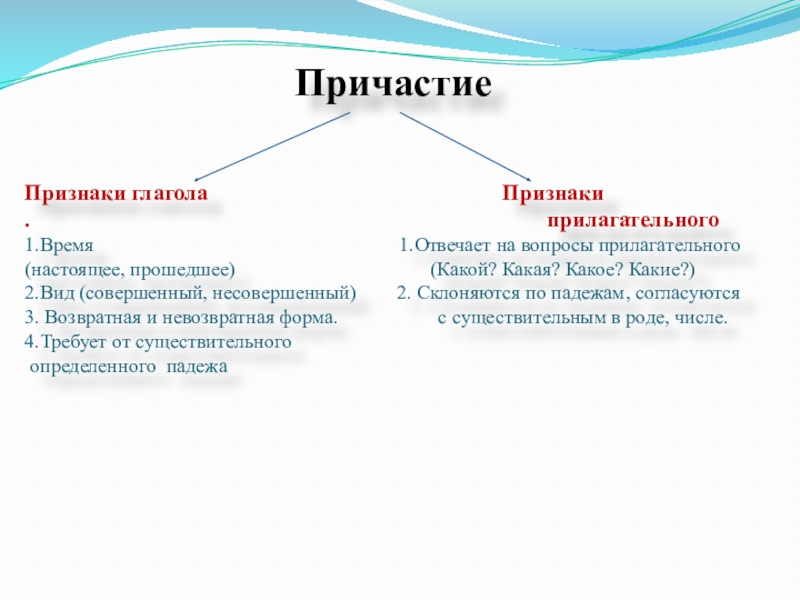 Причастие

Признаки глагола
.
1.Время
(настоящее, прошедшее)
2.Вид (совершенный, несовершенный)
3. Возвратная и невозвратная форма.
4.Требует от существительного определенного падежа

Признаки прилагательного
1.Отвечает на вопросы прилагательного (Какой? Какая? Какое? Какие?)
2. Склоняются по падежам, согласуются с существительным в роде, числе.